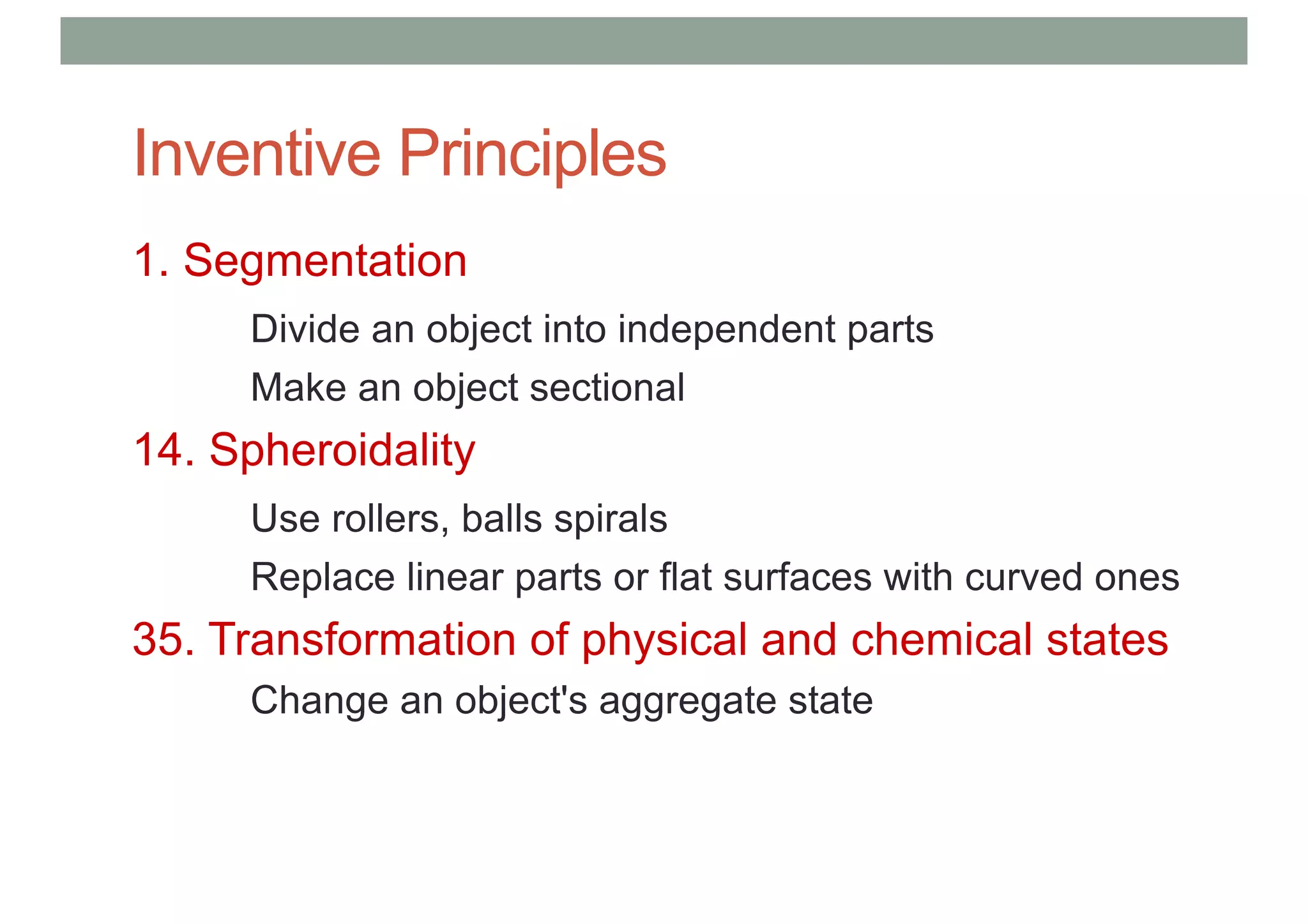 Inventive Principles

1. Segmentation

Divide an object into independent parts

Make an object sectional

14. Spheroidality

Use rollers, balls spirals

Replace linear parts or flat surfaces with curved ones

35. Transformation of physical and chemical states

Change an object's aggregate state